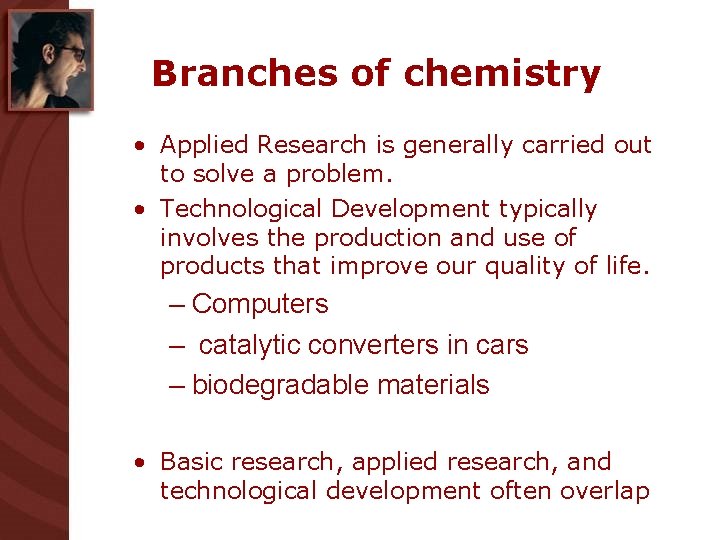 Branches of chemistry

• Applied Research is generally carried out to solve a problem.

• Technological Development typically involves the production and use of products that improve our quality of life.

– Computers

– catalytic converters in cars

– biodegradable materials

• Basic research, applied research, and technological development often overlap